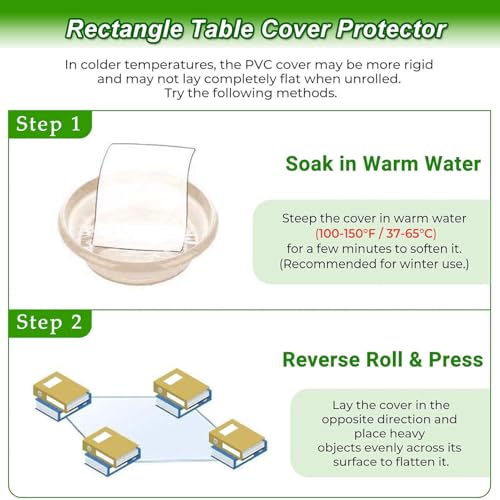 Rectangle Table Cover Protector

In colder temperatures, the PVC cover may be more rigid and may not lay completely flat when unrolled. Try the following methods.

Step 1

Soak in Warm Water

Steep the cover in warm water (100-150°F / 37-65°C) for a few minutes to soften it. (Recommended for winter use.)

Step 2

Reverse Roll & Press

Lay the cover in the opposite direction and place heavy objects evenly across its surface to flatten it.